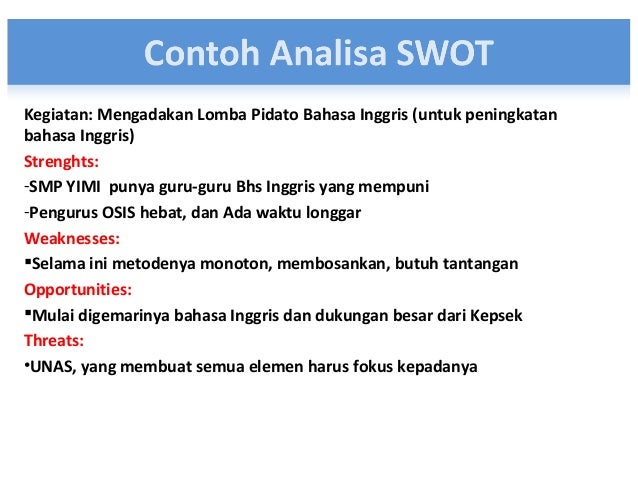 Contoh Analisa SWOT

Kegiatan: Mengadakan Lomba Pidato Bahasa Inggris (untuk peningkatan bahasa Inggris)

Strenghts:

-SMP YIMI punya guru-guru Bhs Inggris yang mempuni

-Pengurus OSIS hebat, dan Ada waktu longgar

Weaknesses:

▪Selama ini metodenya monoton, membosankan, butuh tantangan

Opportunities:

▪Mulai digemarinya bahasa Inggris dan dukungan besar dari Kepsek

Threats:

•UNAS, yang membuat semua elemen harus fokus kepadanya